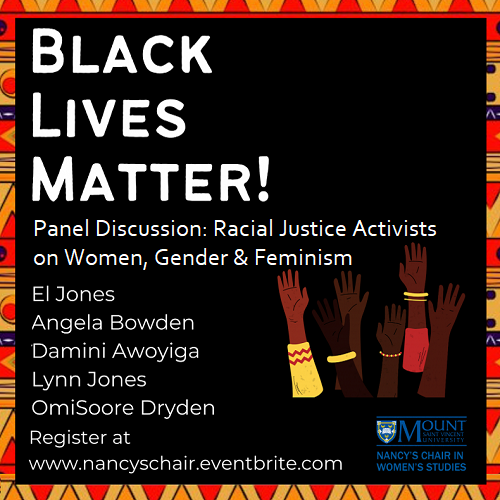 BLACK LIVES MATTER!

Panel Discussion: Racial Justice Activists on Women, Gender & Feminism

El Jones
Angela Bowden
Damini Awoyiga
Lynn Jones
OmiSoore Dryden

Register at www.nancyschair.eventbrite.com

MOUNT SAINT VINCENT UNIVERSITY
NANCY'S CHAIR IN WOMEN'S STUDIES